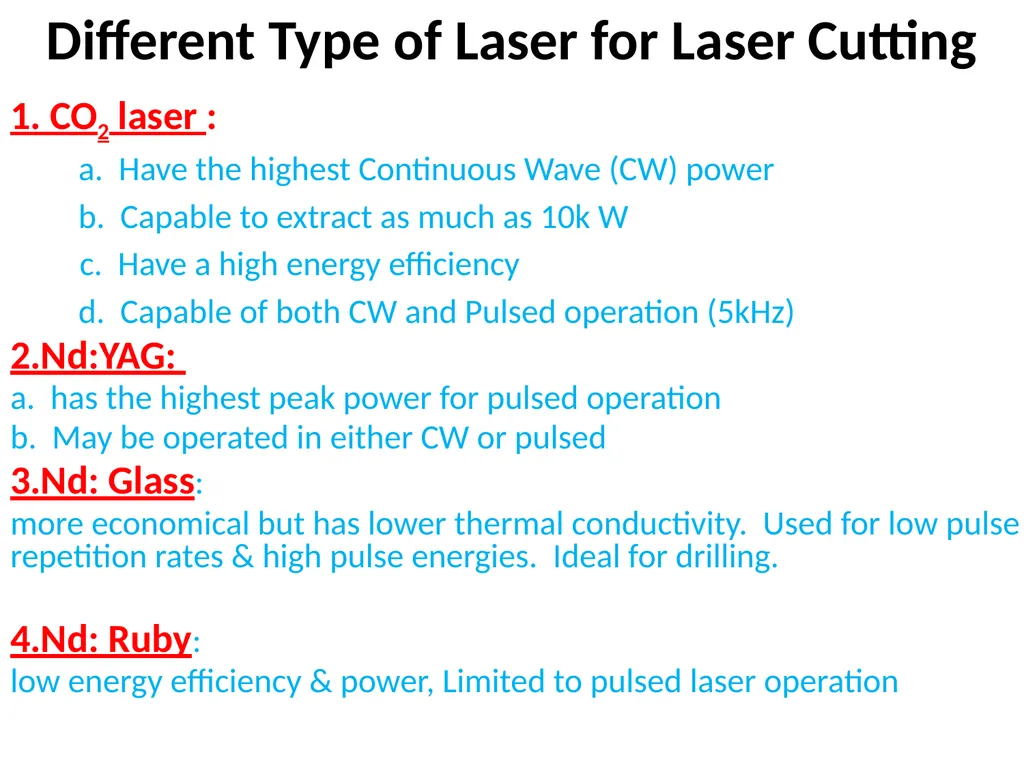 Different Type of Laser for Laser Cutting

1. $CO_2$ laser :

a. Have the highest Continuous Wave (CW) power

b. Capable to extract as much as 10k W

c. Have a high energy efficiency

d. Capable of both CW and Pulsed operation (5kHz)

2.Nd:YAG:

a. has the highest peak power for pulsed operation

b. May be operated in either CW or pulsed

3.Nd: Glass:

more economical but has lower thermal conductivity. Used for low pulse repetition rates & high pulse energies. Ideal for drilling.

4.Nd: Ruby:

low energy efficiency & power, Limited to pulsed laser operation